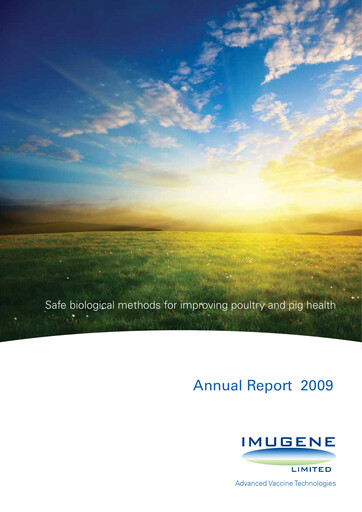 Safe biological methods for improving poultry and pig health

Annual Report 2009

IMUGENE
LIMITED
Advanced Vaccine Technologies